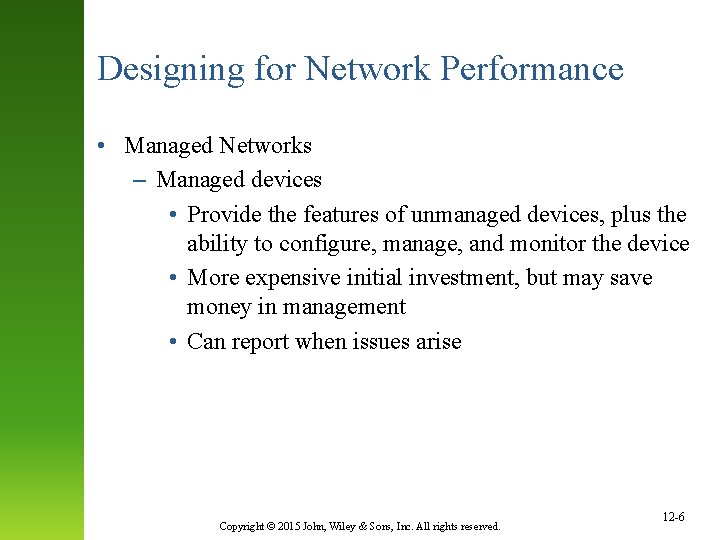 Designing for Network Performance

• Managed Networks
– Managed devices
• Provide the features of unmanaged devices, plus the ability to configure, manage, and monitor the device
• More expensive initial investment, but may save money in management
• Can report when issues arise

Copyright © 2015 John, Wiley & Sons, Inc. All rights reserved.

12-6